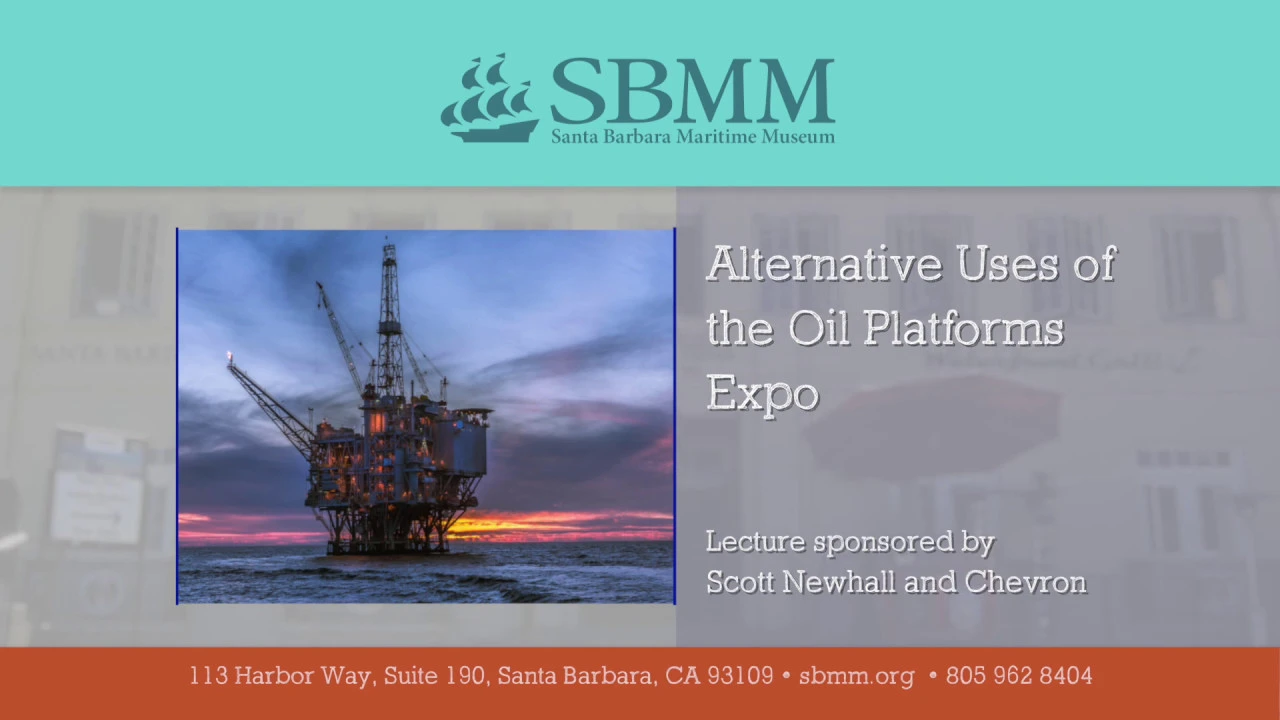 SBMM
Santa Barbara Maritime Museum

Alternative Uses of the Oil Platforms Expo

Lecture sponsored by Scott Newhall and Chevron

113 Harbor Way, Suite 190, Santa Barbara, CA 93109 • sbmm.org • 805 962 8404